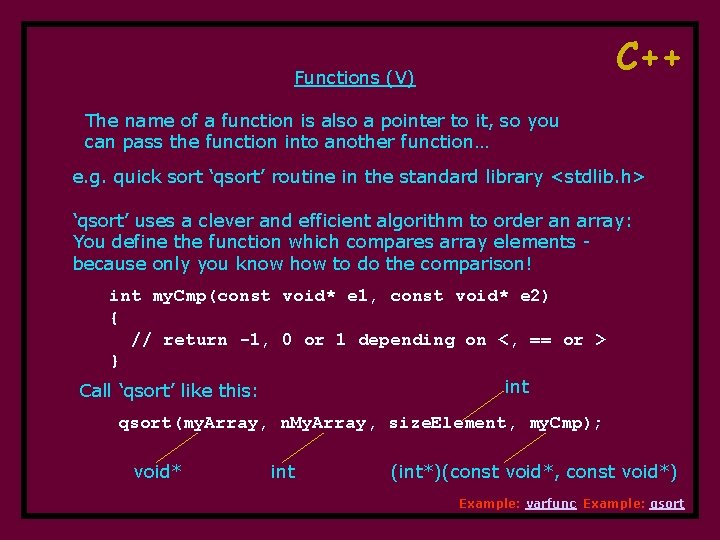 C++

Functions (V)

The name of a function is also a pointer to it, so you can pass the function into another function…

e.g. quick sort ‘qsort’ routine in the standard library <stdlib.h>

‘qsort’ uses a clever and efficient algorithm to order an array: You define the function which compares array elements - because only you know how to do the comparison!

int myCmp(const void* e1, const void* e2)
{
  // return -1, 0 or 1 depending on <, == or >
}

Call ‘qsort’ like this:

int

qsort(myArray, nMyArray, sizeElement, myCmp);

void*

int

(int*)(const void*, const void*)

Example: varfunc Example: qsort